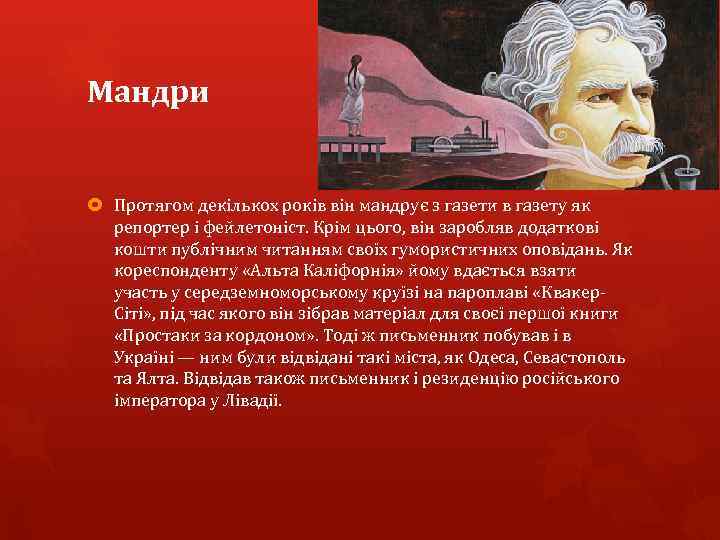 Мандри

Протягом декількох років він мандрує з газети в газету як репортер і фейлетоніст. Крім цього, він заробляв додаткові кошти публічним читанням своїх гумористичних оповідань. Як кореспонденту «Альта Каліфорнія» йому вдається взяти участь у середземноморському круїзі на пароплаві «Квакер-Сіті», під час якого він зібрав матеріал для своєї першої книги «Простаки за кордоном». Тоді ж письменник побував і в Україні — ним були відвідані такі міста, як Одеса, Севастополь та Ялта. Відвідав також письменник і резиденцію російського імператора у Лівадії.